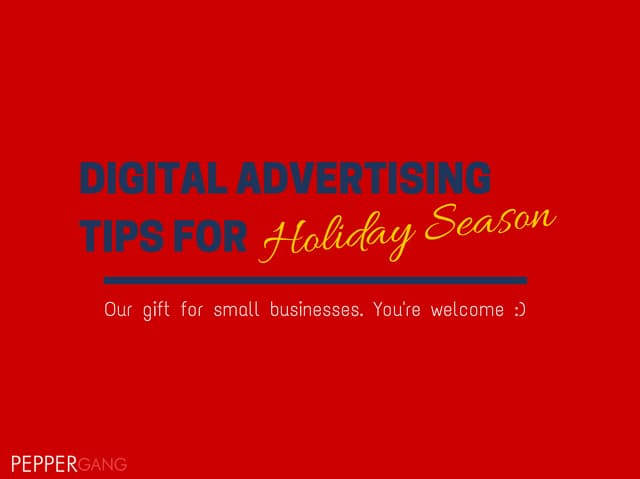 DIGITAL ADVERTISING TIPS FOR Holiday Season

Our gift for small businesses. You're welcome :)

PEPPERGANG